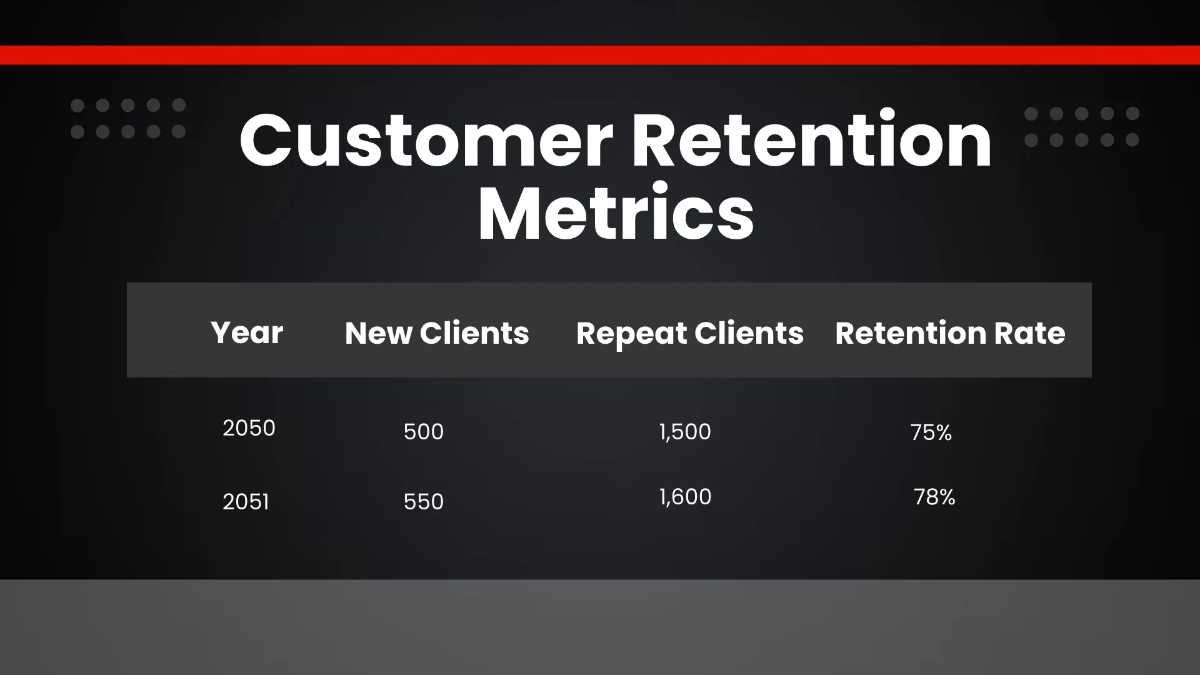 Customer Retention Metrics

| Year | New Clients | Repeat Clients | Retention Rate |
|---|---|---|---|
| 2050 | 500 | 1,500 | 75% |
| 2051 | 550 | 1,600 | 78% |